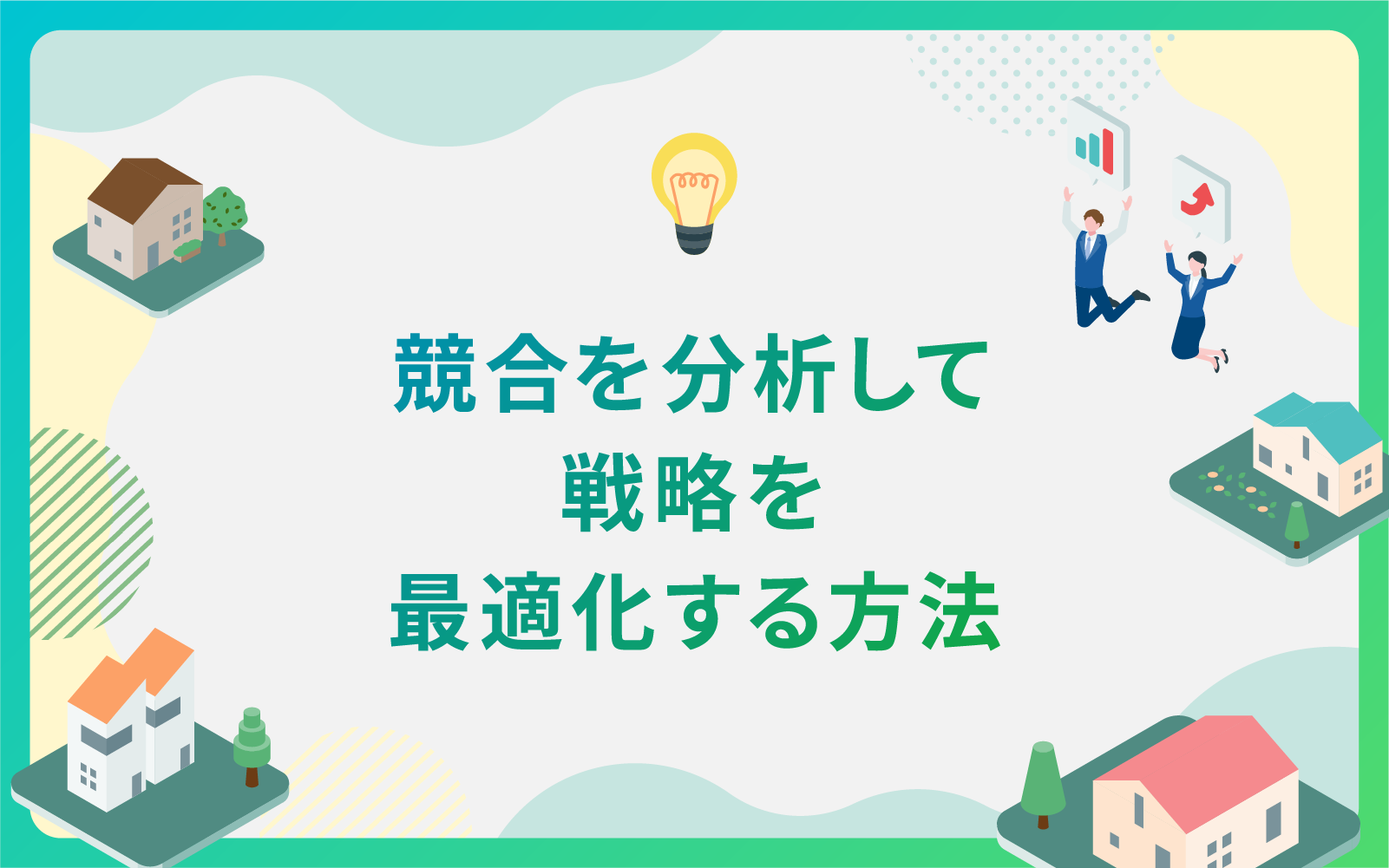 競合を分析して
戦略を
最適化する方法